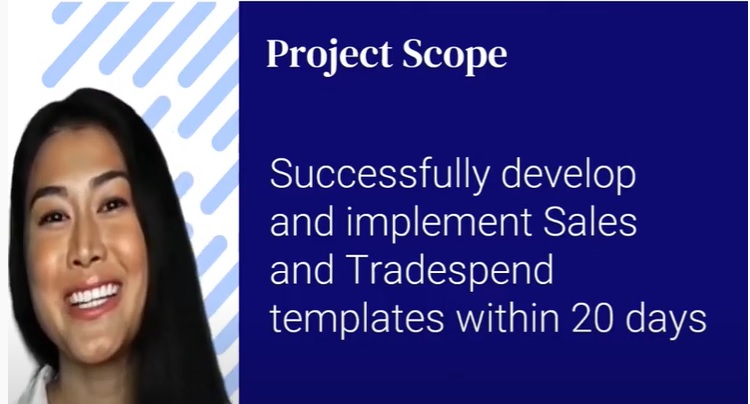 Project Scope

Successfully develop and implement Sales and Tradespend templates within 20 days